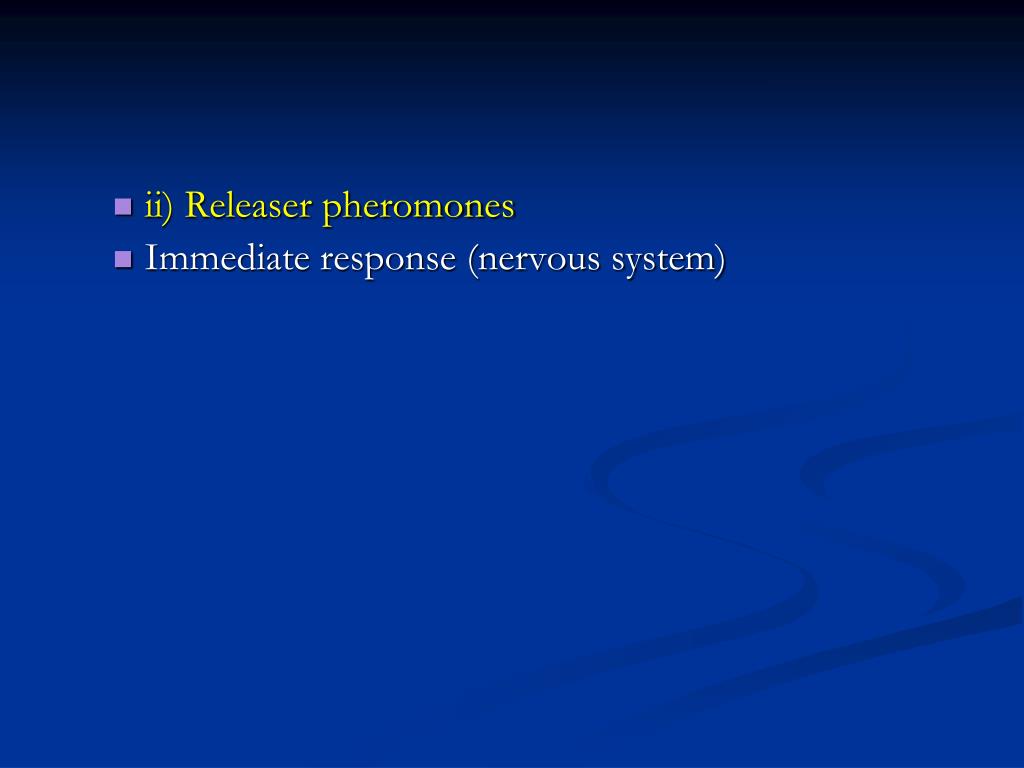 ii) Releaser pheromones
Immediate response (nervous system)